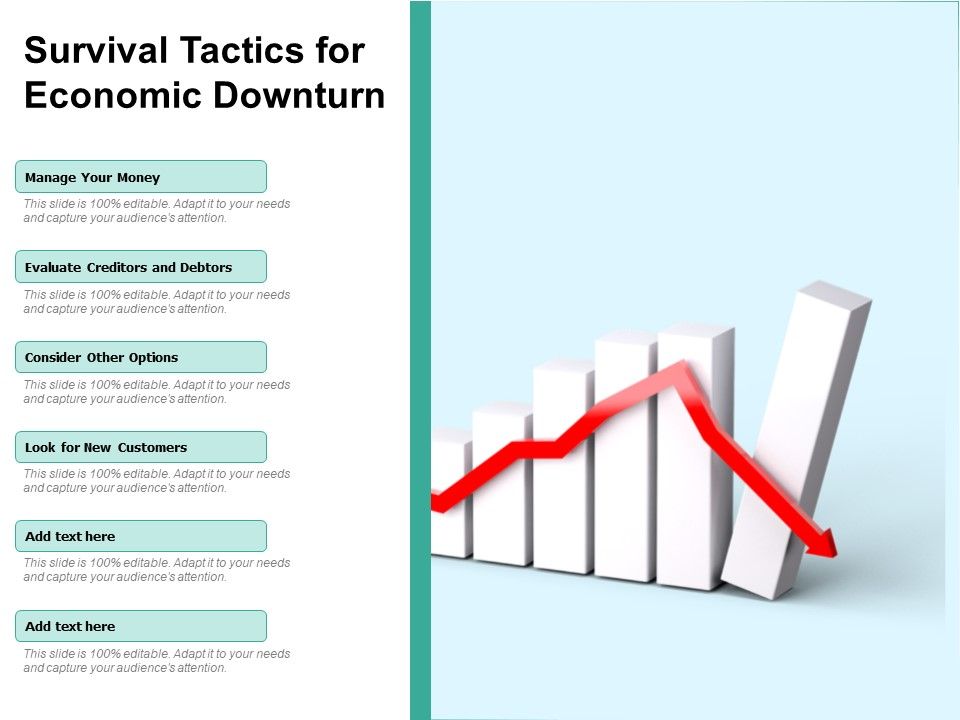 Survival Tactics for Economic Downturn

Manage Your Money

This slide is 100% editable. Adapt it to your needs and capture your audience's attention.

Evaluate Creditors and Debtors

This slide is 100% editable. Adapt it to your needs and capture your audience's attention.

Consider Other Options

This slide is 100% editable. Adapt it to your needs and capture your audience's attention.

Look for New Customers

This slide is 100% editable. Adapt it to your needs and capture your audience's attention.

Add text here

This slide is 100% editable. Adapt it to your needs and capture your audience's attention.

Add text here

This slide is 100% editable. Adapt it to your needs and capture your audience's attention.